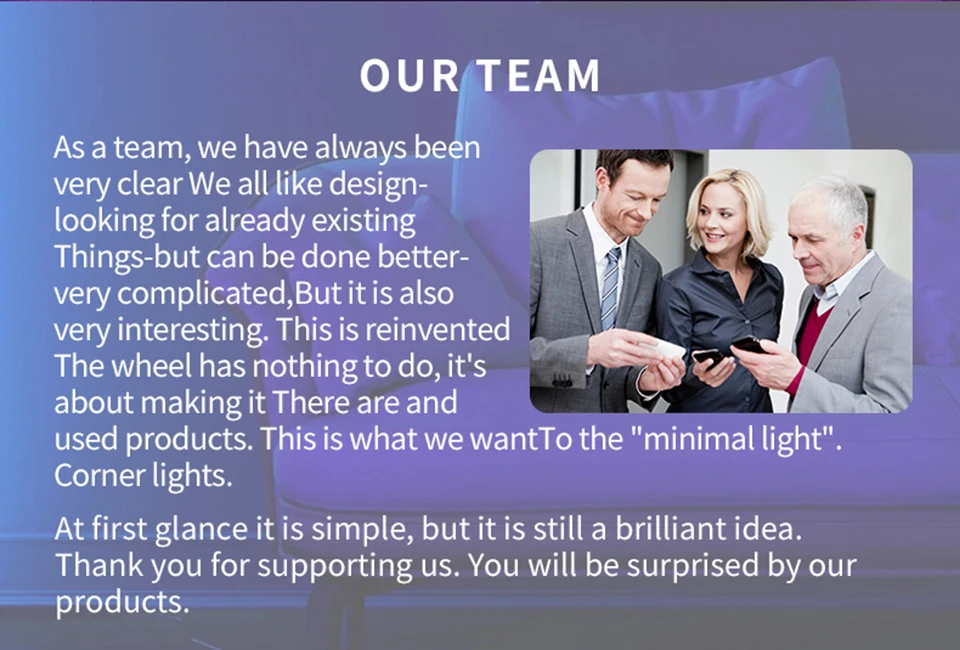 OUR TEAM

As a team, we have always been very clear We all like design-looking for already existing Things-but can be done better-very complicated,But it is also very interesting. This is reinvented The wheel has nothing to do, it's about making it There are and used products. This is what we wantTo the "minimal light". Corner lights.

At first glance it is simple, but it is still a brilliant idea. Thank you for supporting us. You will be surprised by our products.